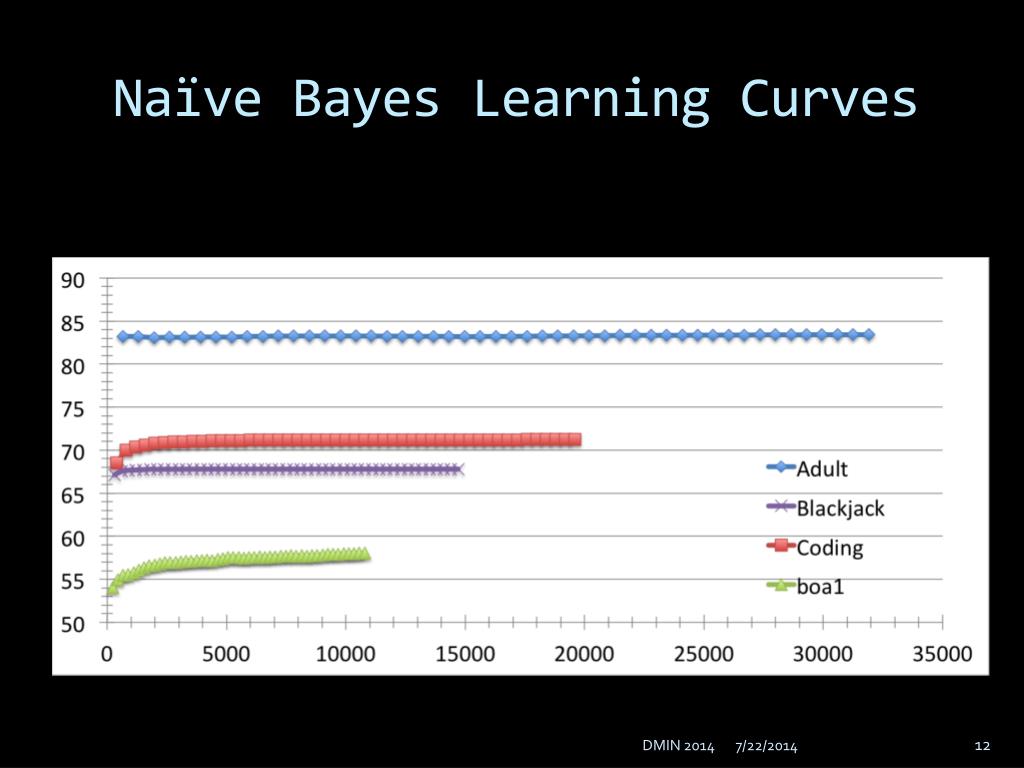 Naïve Bayes Learning Curves

90
85
80
75
70
65
60
55
50

0 5000 10000 15000 20000 25000 30000 35000

Adult
Blackjack
Coding
boa1

DMIN 2014 7/22/2014 12